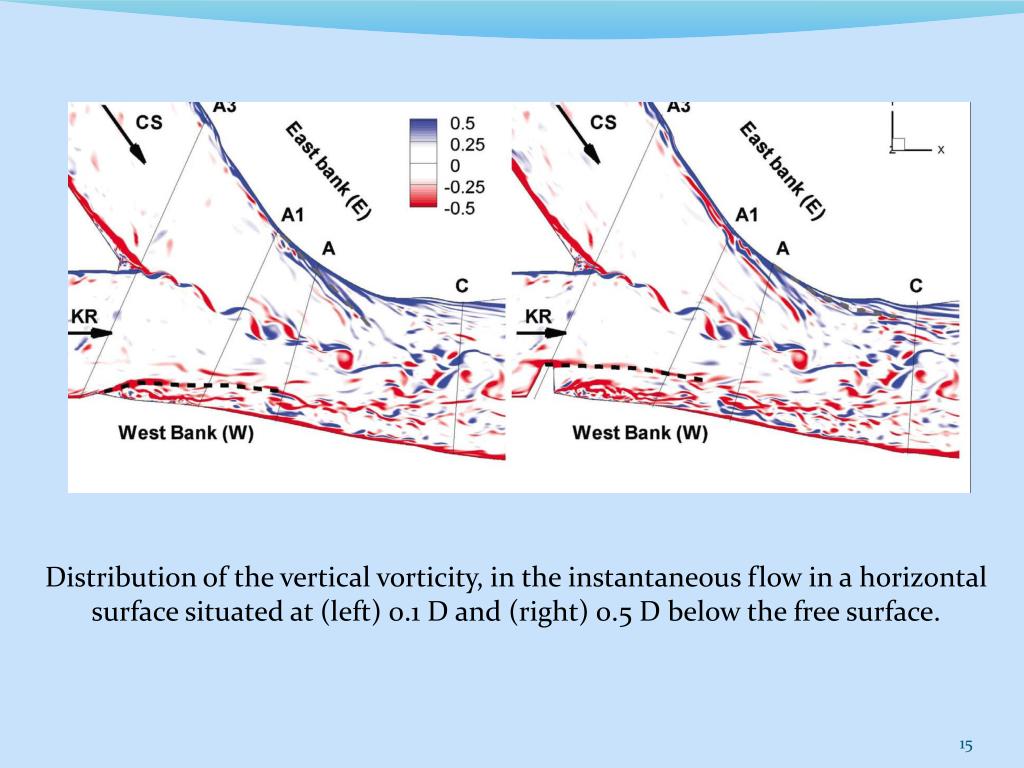 A3
CS
East bank (E)
0.5
0.25
0
-0.25
-0.5
A1
A
C
KR
West Bank (W)

A3
CS
East bank (E)
x
A1
A
C
KR
West Bank (W)

Distribution of the vertical vorticity, in the instantaneous flow in a horizontal surface situated at (left) 0.1 D and (right) 0.5 D below the free surface.

15